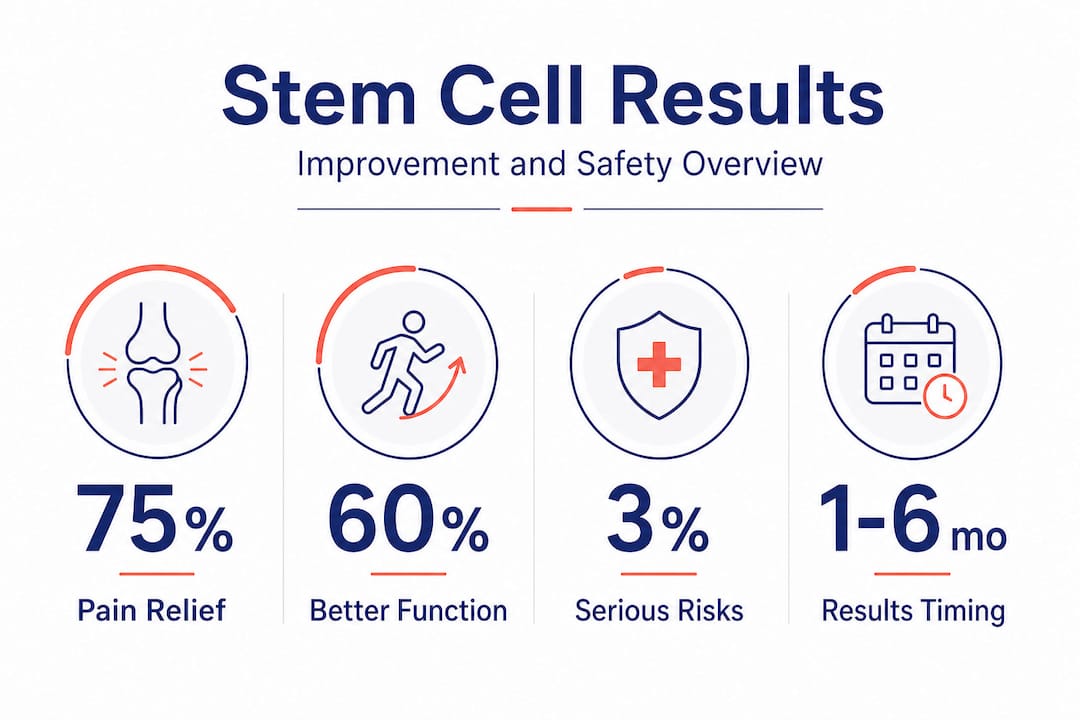 Stem Cell Results

Improvement and Safety Overview

75%
Pain Relief

60%
Better Function

3%
Serious Risks

1-6 mo
Results Timing